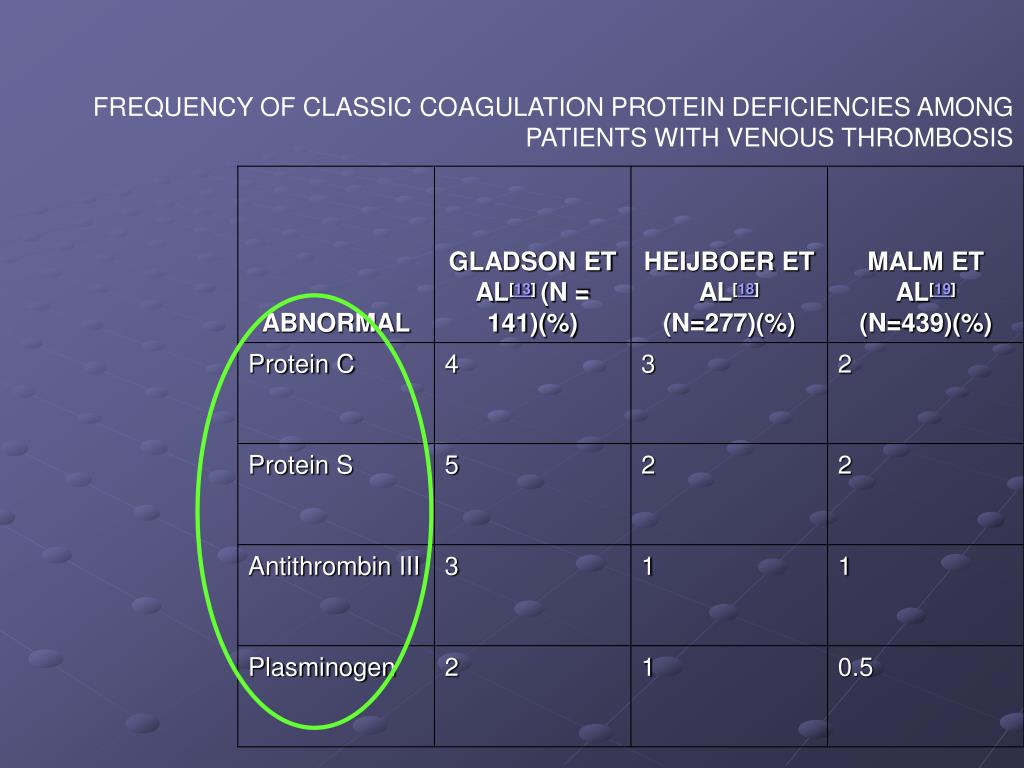 FREQUENCY OF CLASSIC COAGULATION PROTEIN DEFICIENCIES AMONG PATIENTS WITH VENOUS THROMBOSIS

| ABNORMAL | GLADSON ET AL[13] (N = 141)(%) | HEIJBOER ET AL[18] (N=277)(%) | MALM ET AL[19] (N=439)(%) |
|---|---|---|---|
| Protein C | 4 | 3 | 2 |
| Protein S | 5 | 2 | 2 |
| Antithrombin III | 3 | 1 | 1 |
| Plasminogen | 2 | 1 | 0.5 |